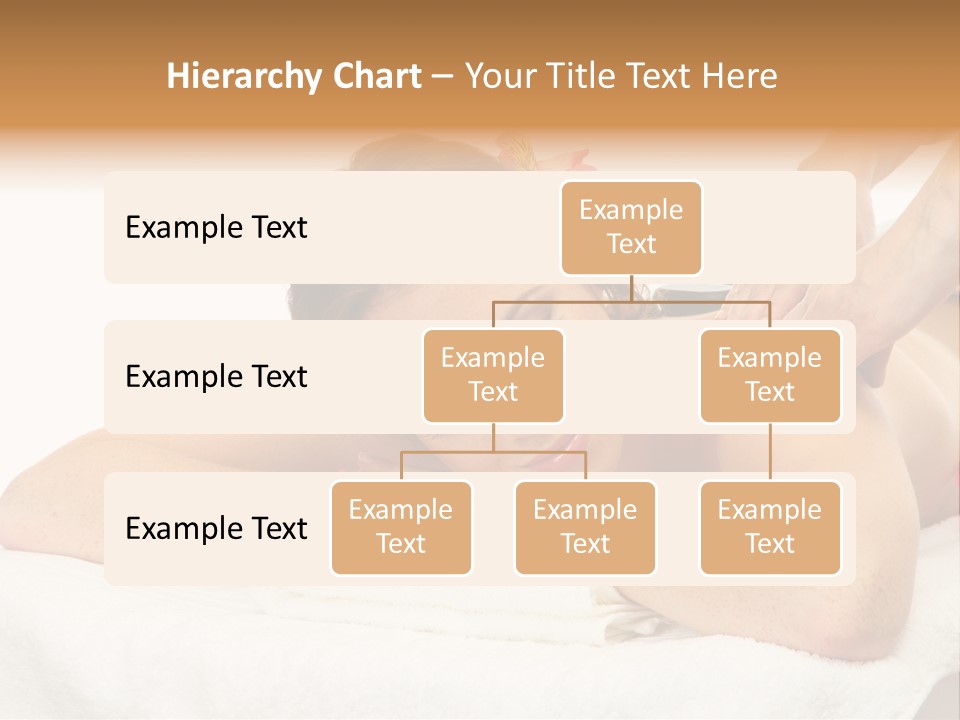 Hierarchy Chart – Your Title Text Here

Example Text

Example Text

Example Text

Example Text

Example Text

Example Text

Example Text

Example Text

Example Text